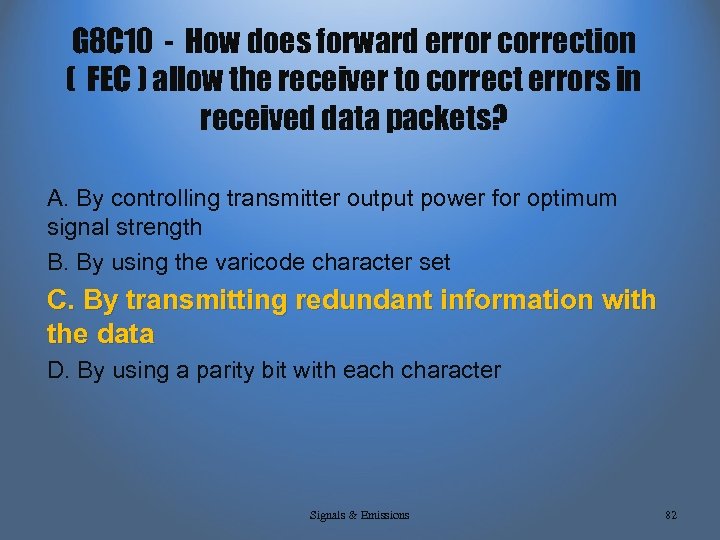 G8C10 - How does forward error correction ( FEC ) allow the receiver to correct errors in received data packets?

A. By controlling transmitter output power for optimum signal strength

B. By using the varicode character set

C. By transmitting redundant information with the data

D. By using a parity bit with each character

Signals & Emissions

82